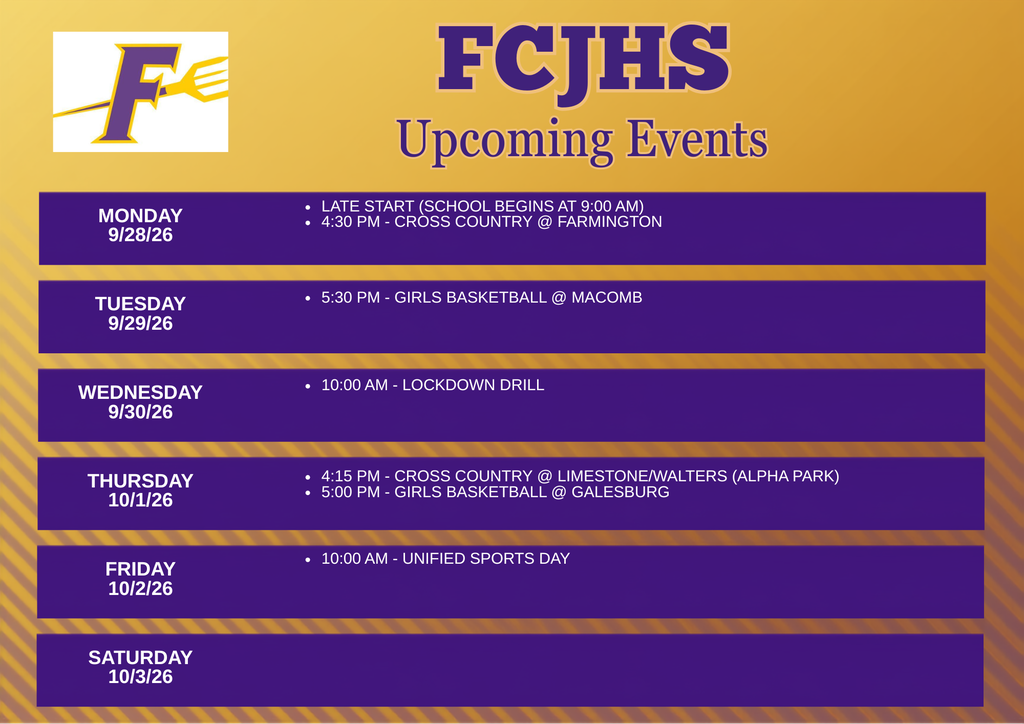 F

FCJHS
Upcoming Events

MONDAY
9/28/26

- LATE START (SCHOOL BEGINS AT 9:00 AM)
- 4:30 PM - CROSS COUNTRY @ FARMINGTON

TUESDAY
9/29/26

- 5:30 PM - GIRLS BASKETBALL @ MACOMB

WEDNESDAY
9/30/26

- 10:00 AM - LOCKDOWN DRILL

THURSDAY
10/1/26

- 4:15 PM - CROSS COUNTRY @ LIMESTONE/WALTERS (ALPHA PARK)
- 5:00 PM - GIRLS BASKETBALL @ GALESBURG

FRIDAY
10/2/26

- 10:00 AM - UNIFIED SPORTS DAY

SATURDAY
10/3/26